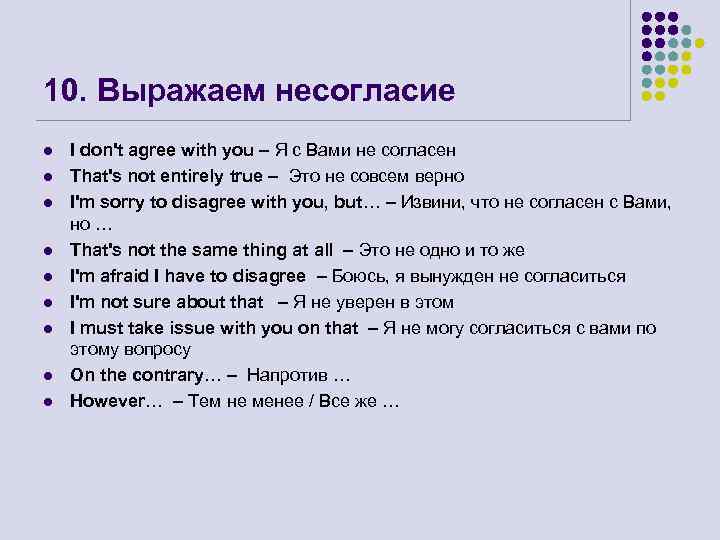 10. Выражаем несогласие

- I don't agree with you – Я с Вами не согласен
- That's not entirely true – Это не совсем верно
- I'm sorry to disagree with you, but… – Извини, что не согласен с Вами, но …
- That's not the same thing at all – Это не одно и то же
- I'm afraid I have to disagree – Боюсь, я вынужден не согласиться
- I'm not sure about that – Я не уверен в этом
- I must take issue with you on that – Я не могу согласиться с вами по этому вопросу
- On the contrary… – Напротив …
- However… – Тем не менее / Все же …